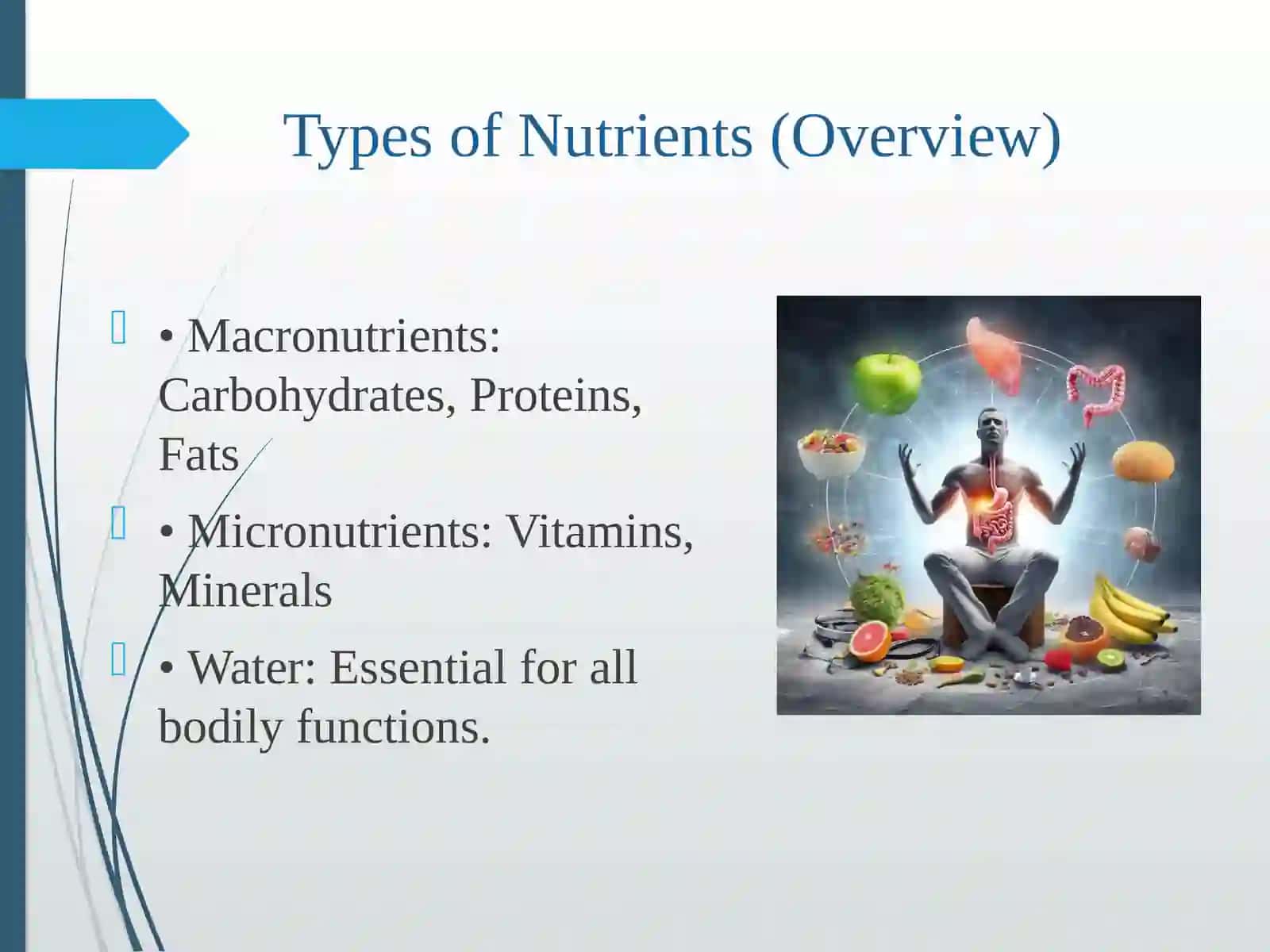 Types of Nutrients (Overview)

• Macronutrients: Carbohydrates, Proteins, Fats

• Micronutrients: Vitamins, Minerals

• Water: Essential for all bodily functions.